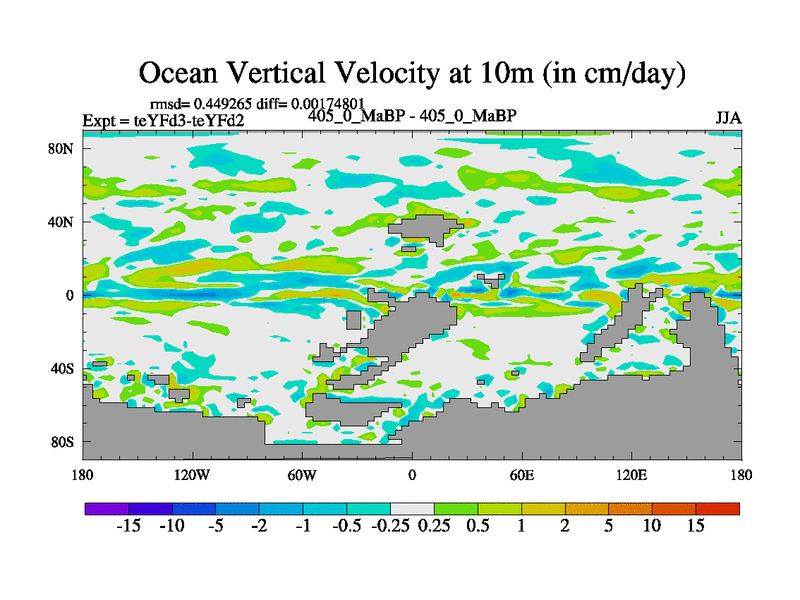 Ocean Vertical Velocity at 10m (in cm/day)

rmsd= 0.449265 diff= 0.00174801
Expt = teYFd3-teYFd2
405_0_MaBP - 405_0_MaBP
JJA

80N
40N
0
40S
80S

180
120W
60W
0
60E
120E
180

-15
-10
-5
-2
-1
-0.5
-0.25
0.25
0.5
1
2
5
10
15